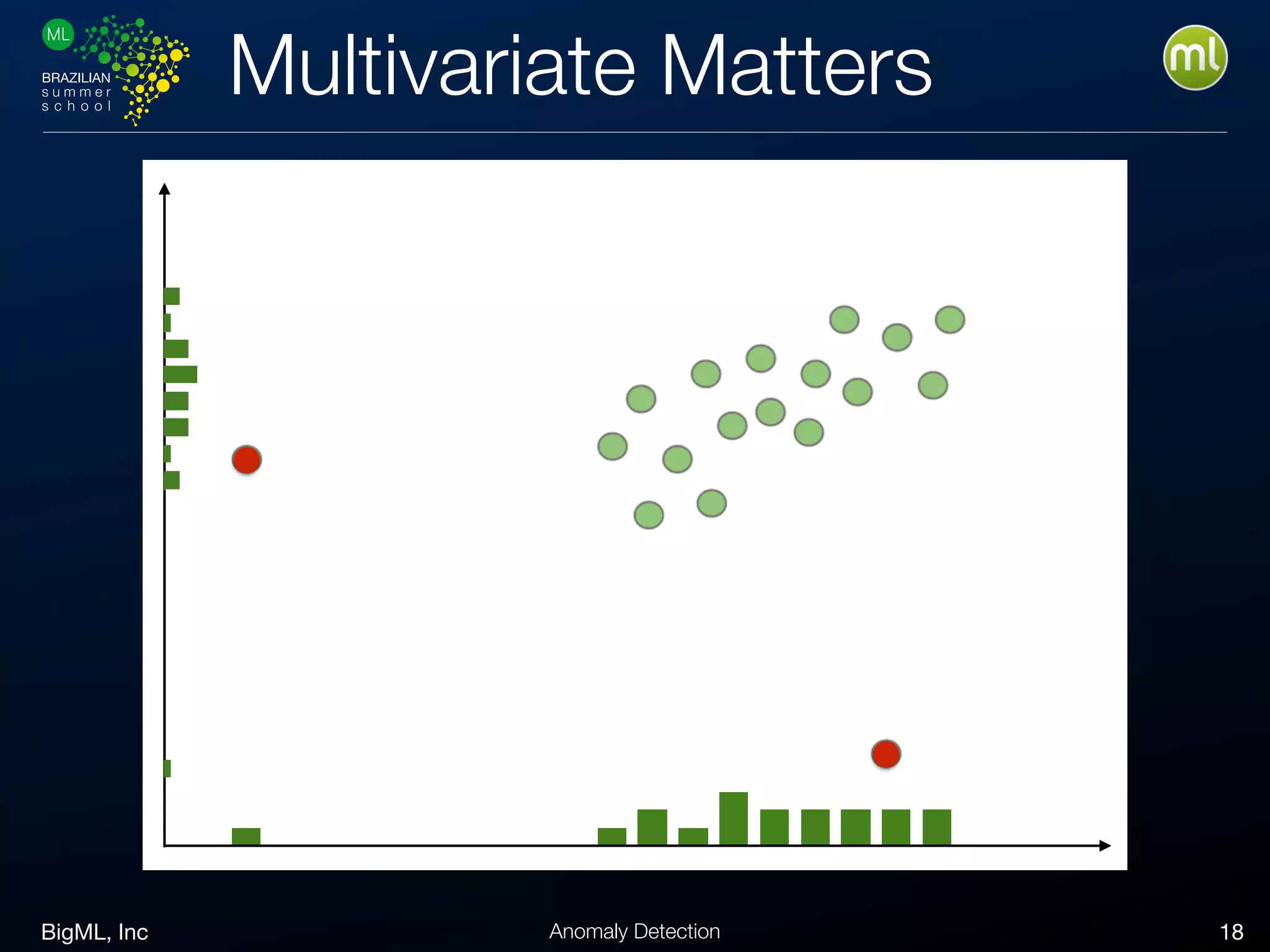 ML
BRAZILIAN
summer
school

Multivariate Matters

ml

BigML, Inc

Anomaly Detection

18